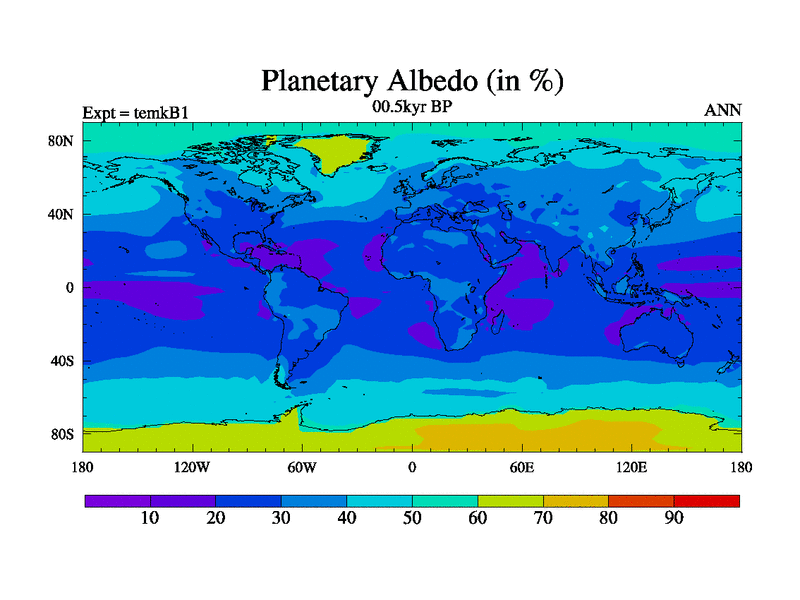 Planetary Albedo (in %)
Expt = temkB1
00.5kyr BP
ANN

80N
40N
0
40S
80S

180
120W
60W
0
60E
120E
180

10
20
30
40
50
60
70
80
90